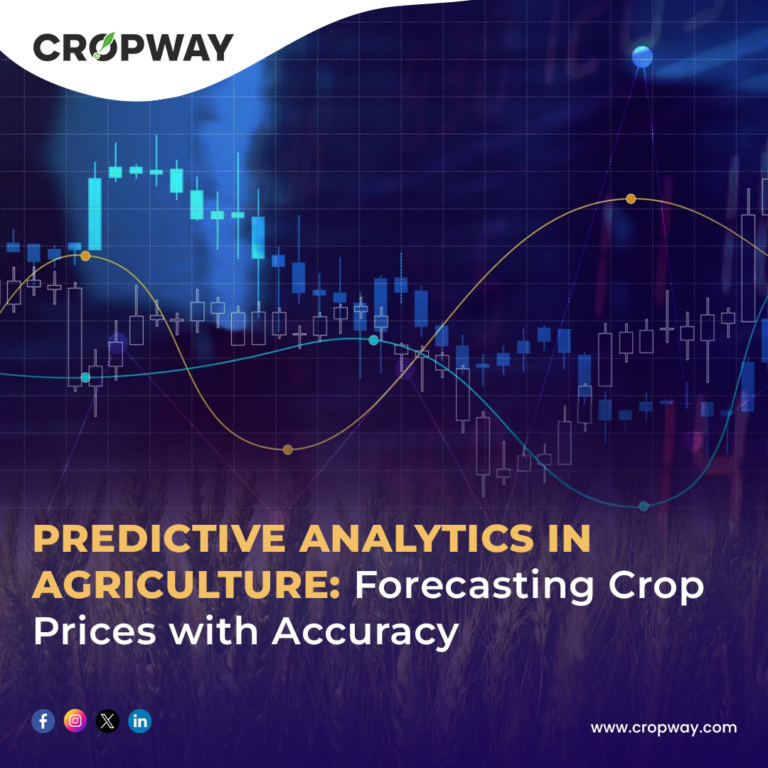 CROPWAY

PREDICTIVE ANALYTICS IN AGRICULTURE: Forecasting Crop Prices with Accuracy

www.cropway.com